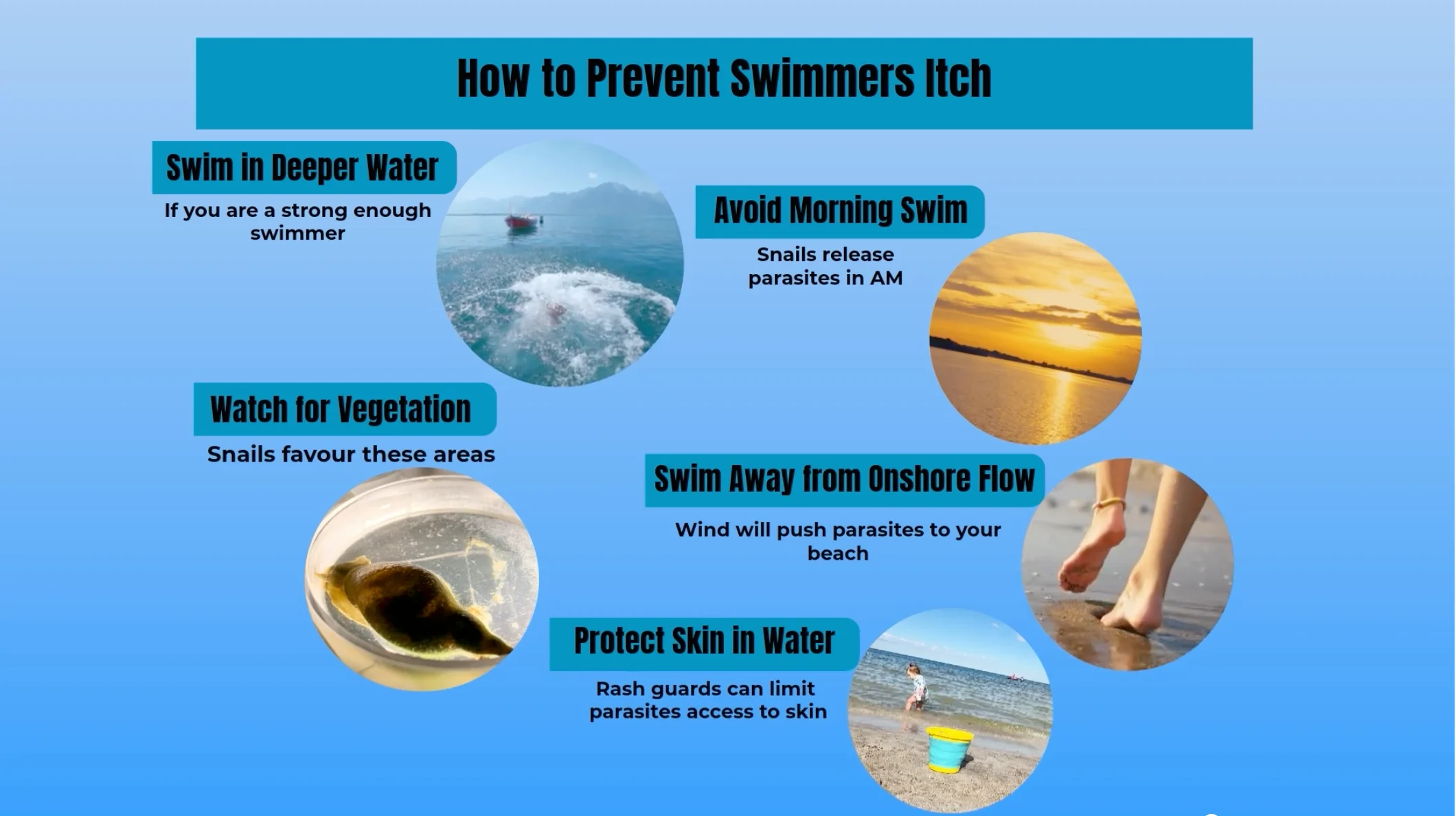 How to Prevent Swimmers Itch

Swim in Deeper Water

If you are a strong enough swimmer

Avoid Morning Swim

Snails release parasites in AM

Watch for Vegetation

Snails favour these areas

Swim Away from Onshore Flow

Wind will push parasites to your beach

Protect Skin in Water

Rash guards can limit parasites access to skin